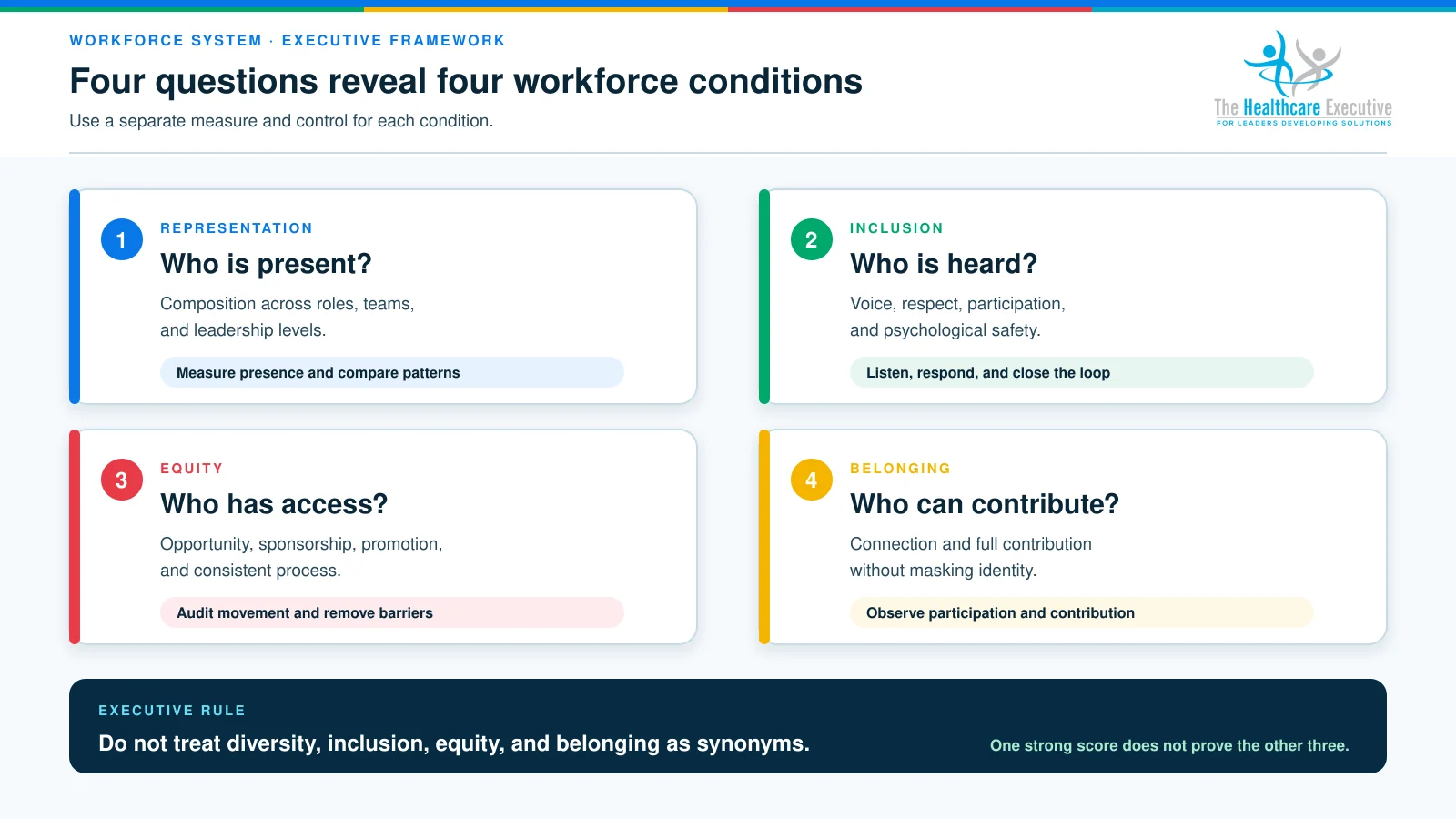 WORKFORCE SYSTEM · EXECUTIVE FRAMEWORK

Four questions reveal four workforce conditions

Use a separate measure and control for each condition.

The Healthcare Executive
FOR LEADERS DEVELOPING SOLUTIONS

1
REPRESENTATION
Who is present?
Composition across roles, teams, and leadership levels.
Measure presence and compare patterns

2
INCLUSION
Who is heard?
Voice, respect, participation, and psychological safety.
Listen, respond, and close the loop

3
EQUITY
Who has access?
Opportunity, sponsorship, promotion, and consistent process.
Audit movement and remove barriers

4
BELONGING
Who can contribute?
Connection and full contribution without masking identity.
Observe participation and contribution

EXECUTIVE RULE
Do not treat diversity, inclusion, equity, and belonging as synonyms.
One strong score does not prove the other three.